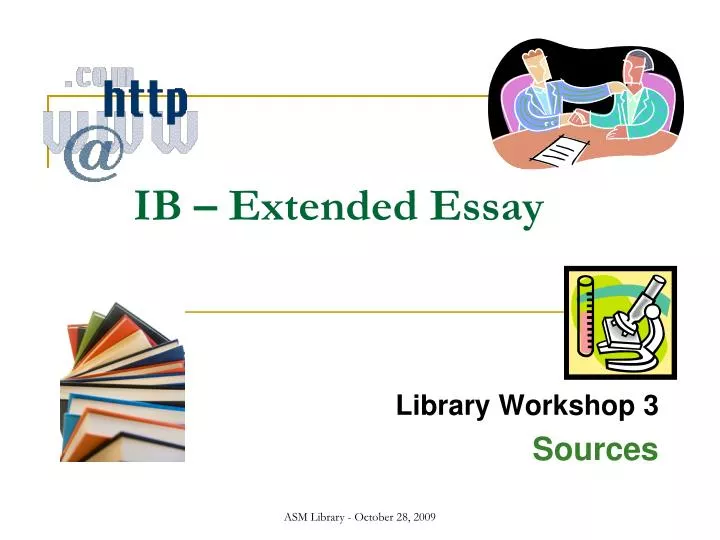 .com
http
www
@

IB – Extended Essay

Library Workshop 3
Sources

ASM Library - October 28, 2009